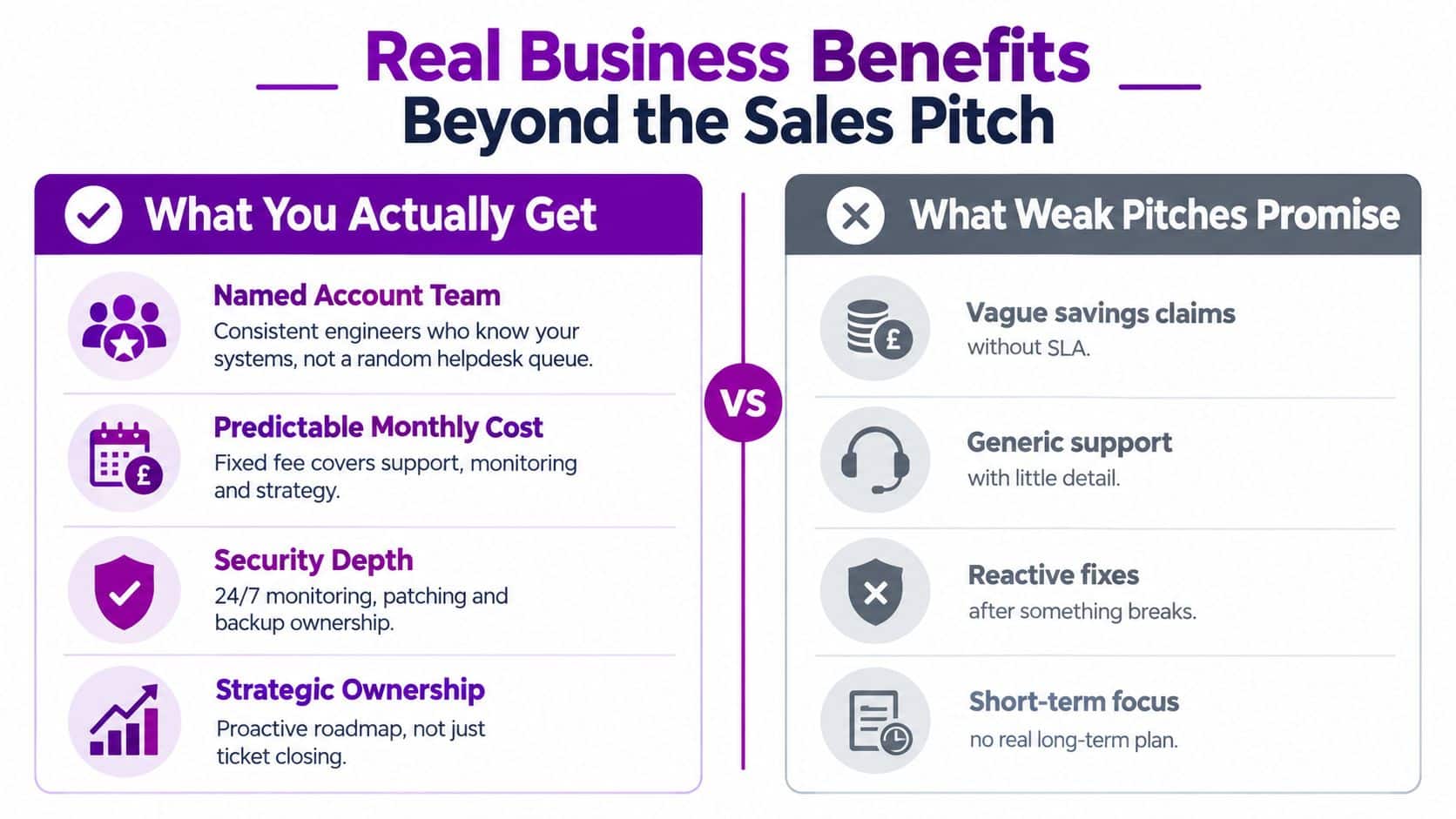 Real Business Benefits
Beyond the Sales Pitch

What You Actually Get

Named Account Team
Consistent engineers who know your systems, not a random helpdesk queue.

Predictable Monthly Cost
Fixed fee covers support, monitoring and strategy.

Security Depth
24/7 monitoring, patching and backup ownership.

Strategic Ownership
Proactive roadmap, not just ticket closing.

VS

What Weak Pitches Promise

Vague savings claims
without SLA.

Generic support
with little detail.

Reactive fixes
after something breaks.

Short-term focus
no real long-term plan.